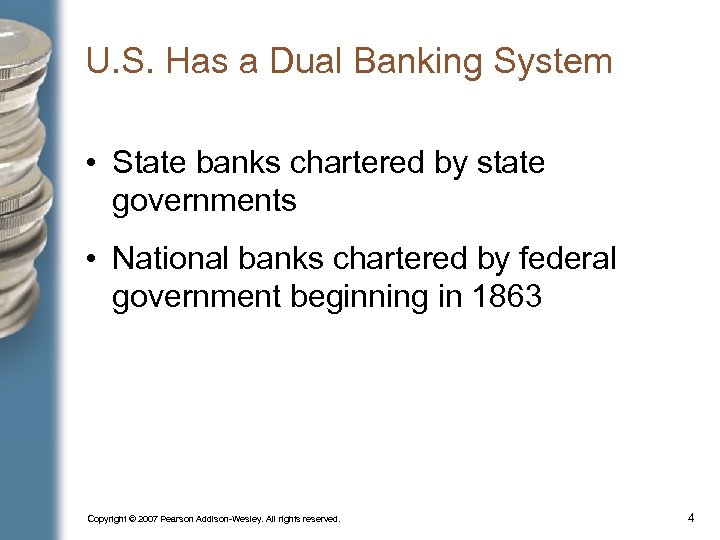 U.S. Has a Dual Banking System

• State banks chartered by state governments

• National banks chartered by federal government beginning in 1863

Copyright © 2007 Pearson Addison-Wesley. All rights reserved.

4